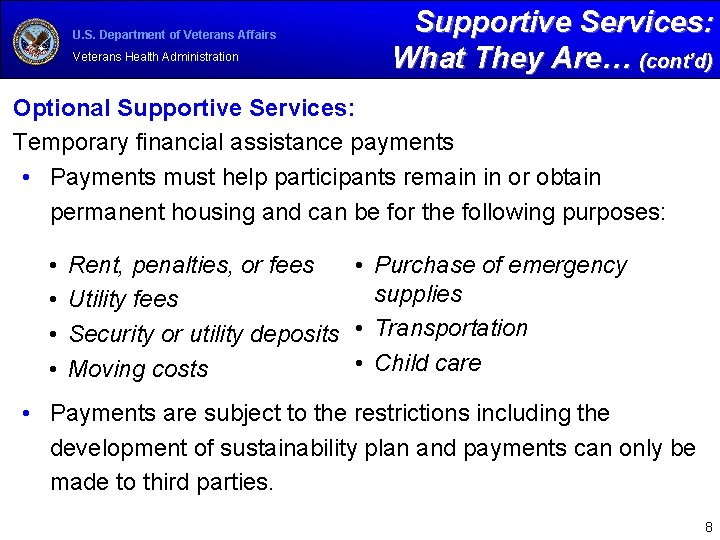 U.S. Department of Veterans Affairs
Veterans Health Administration

Supportive Services: What They Are… (cont'd)

Optional Supportive Services:

Temporary financial assistance payments

• Payments must help participants remain in or obtain permanent housing and can be for the following purposes:

• Rent, penalties, or fees
• Utility fees
• Security or utility deposits
• Moving costs

• Purchase of emergency supplies
• Transportation
• Child care

• Payments are subject to the restrictions including the development of sustainability plan and payments can only be made to third parties.

8